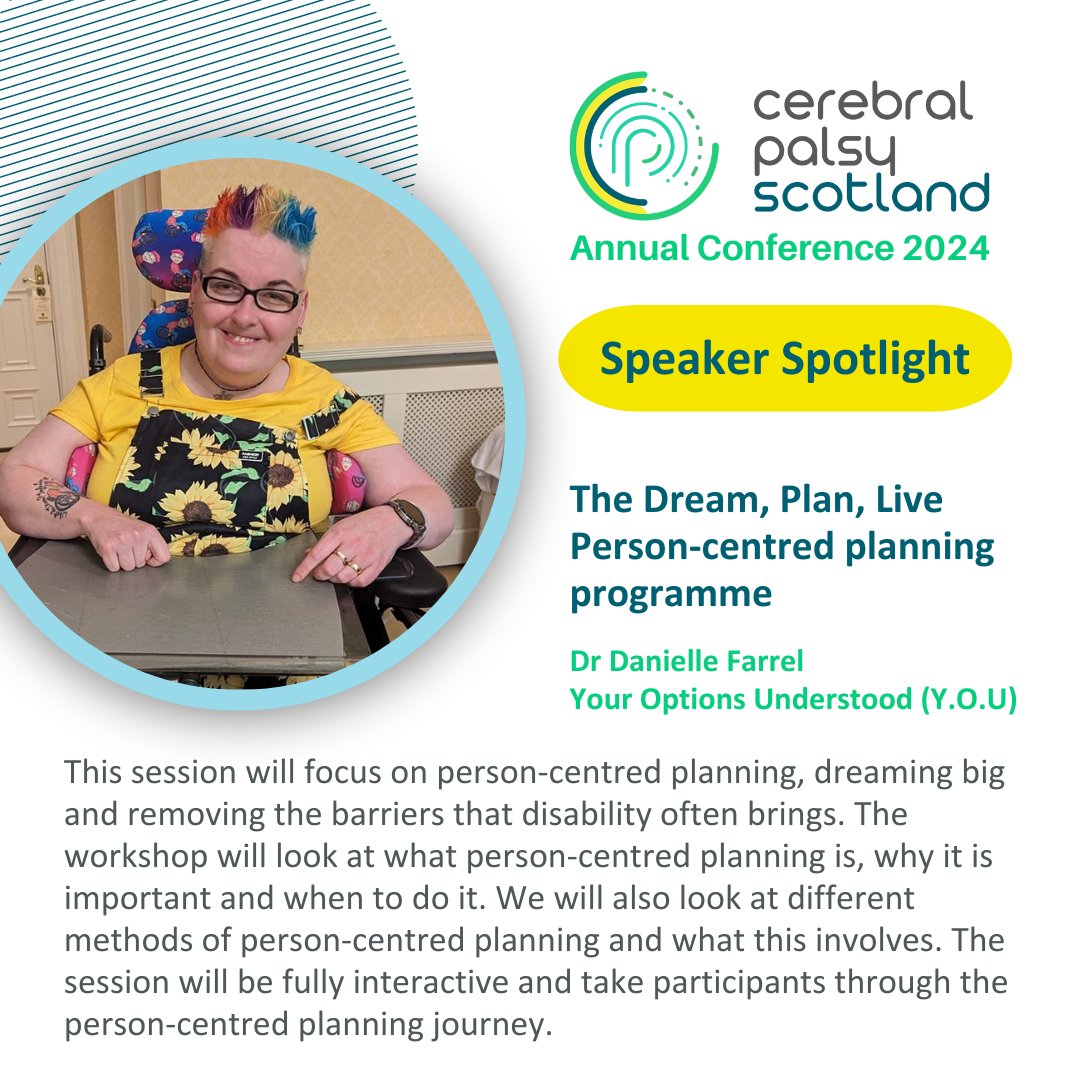 cerebral palsy scotland

Annual Conference 2024

Speaker Spotlight

The Dream, Plan, Live Person-centred planning programme

Dr Danielle Farrel
Your Options Understood (Y.O.U)

This session will focus on person-centred planning, dreaming big and removing the barriers that disability often brings. The workshop will look at what person-centred planning is, why it is important and when to do it. We will also look at different methods of person-centred planning and what this involves. The session will be fully interactive and take participants through the person-centred planning journey.